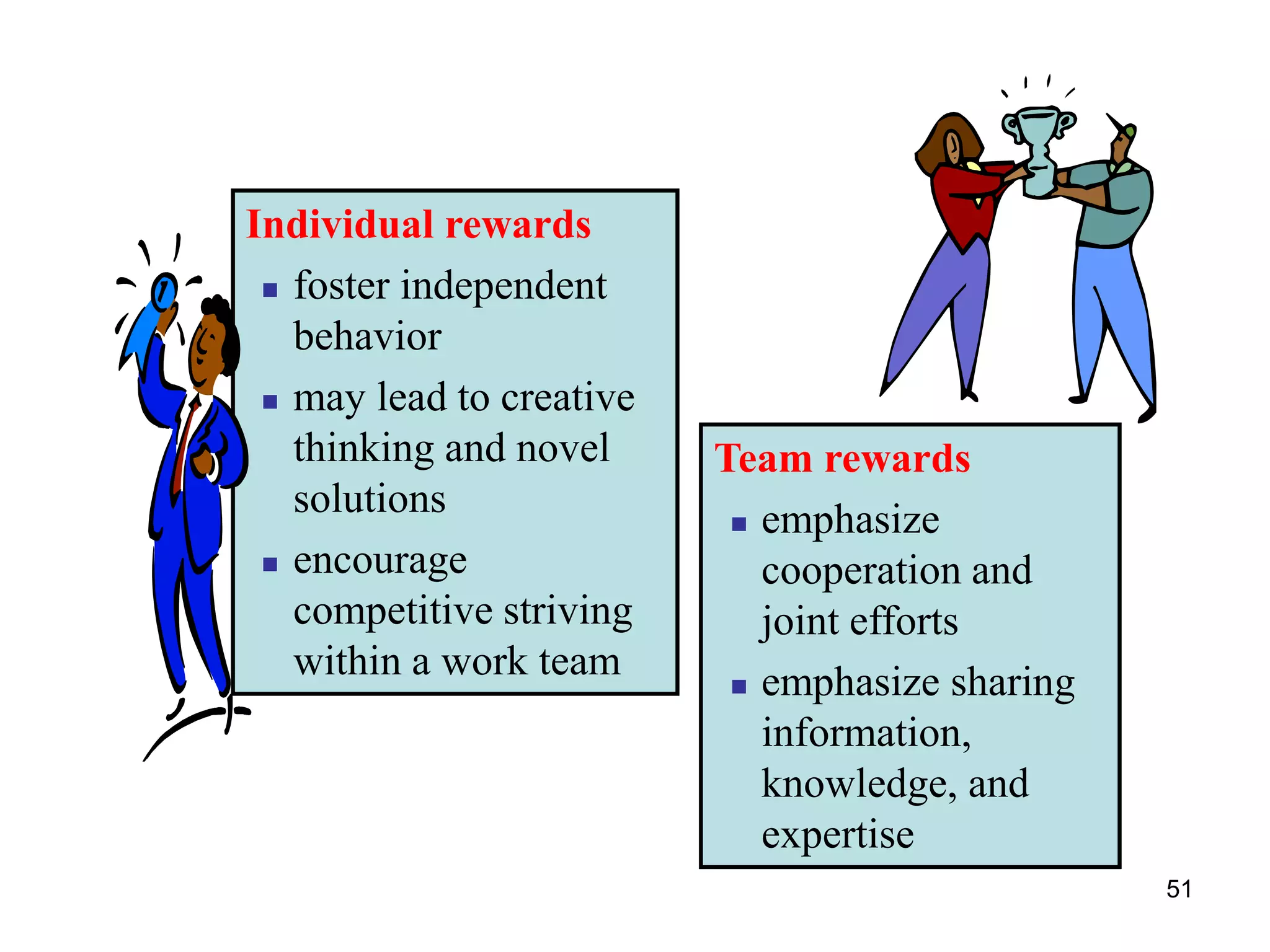 Individual rewards

- foster independent behavior
- may lead to creative thinking and novel solutions
- encourage competitive striving within a work team

Team rewards

- emphasize cooperation and joint efforts
- emphasize sharing information, knowledge, and expertise

51